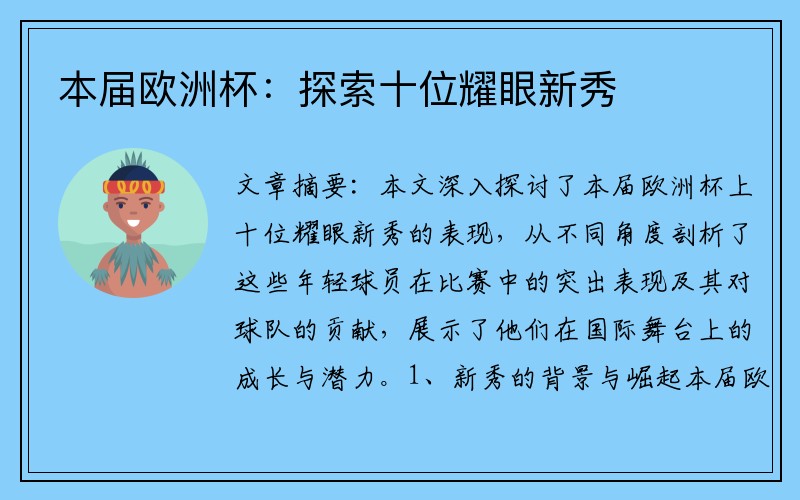 本届欧洲杯：探索十位耀眼新秀

文章摘要：本文深入探讨了本届欧洲杯上十位耀眼新秀的表现，从不同角度剖析了这些年轻球员在比赛中的突出表现及其对球队的贡献，展示了他们在国际舞台上的成长与潜力。1、新秀的背景与崛起本届欧